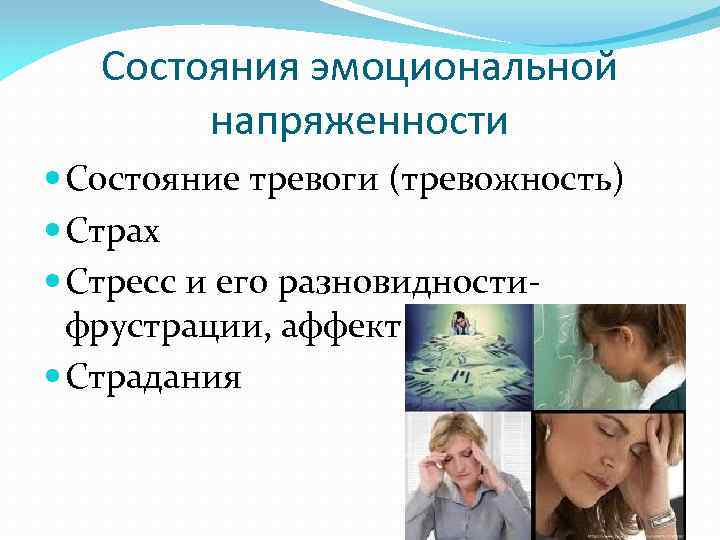 Состояния эмоциональной напряженности

Состояние тревоги (тревожность)

Страх

Стресс и его разновидности- фрустрации, аффект

Страдания